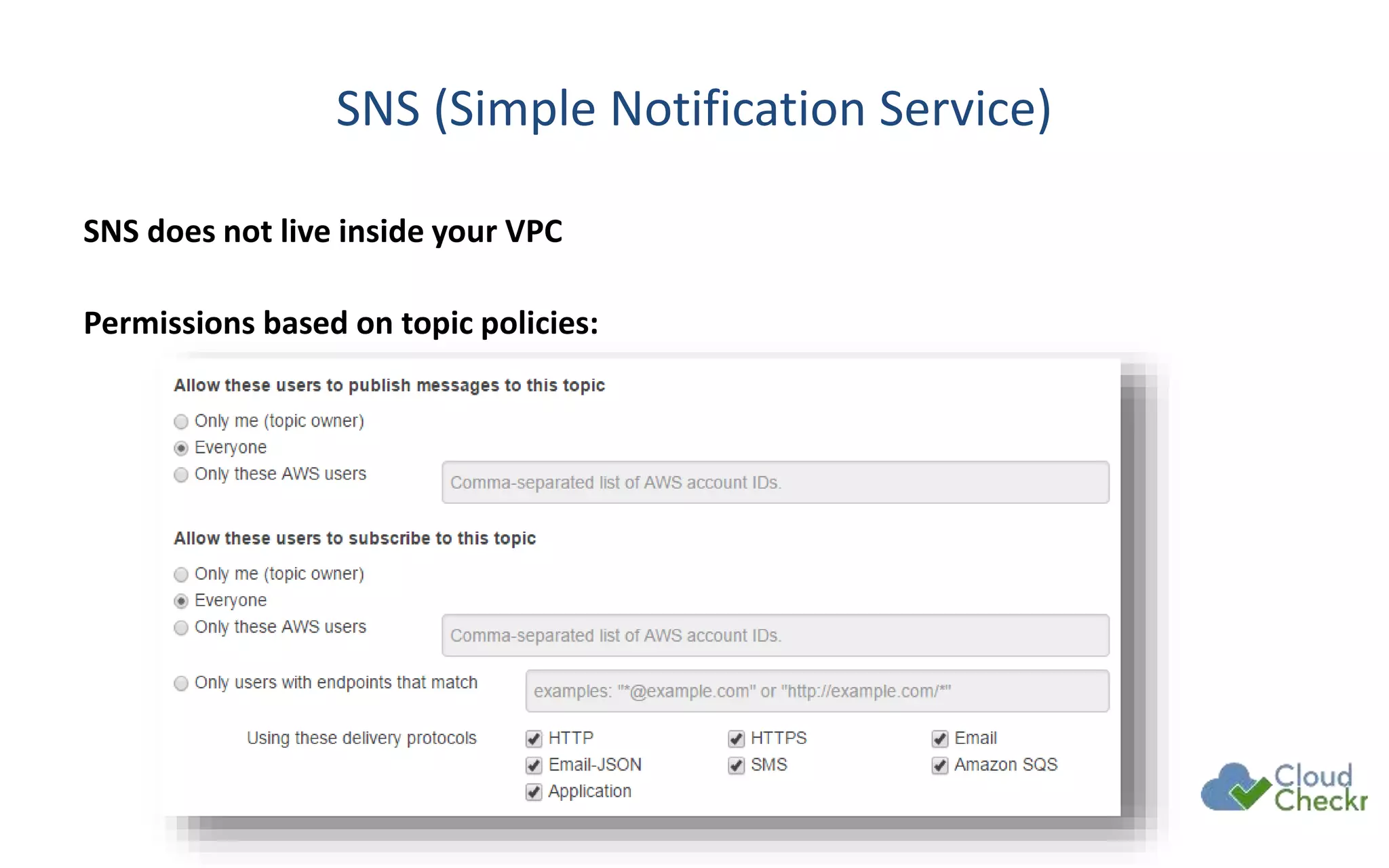 SNS (Simple Notification Service)

SNS does not live inside your VPC

Permissions based on topic policies:

Allow these users to publish messages to this topic

Only me (topic owner)
Everyone
Only these AWS users Comma-separated list of AWS account IDs.

Allow these users to subscribe to this topic

Only me (topic owner)
Everyone
Only these AWS users Comma-separated list of AWS account IDs.

Only users with endpoints that match examples: "*@example.com" or "http://example.com/*"

Using these delivery protocols HTTP HTTPS Email Email-JSON SMS Amazon SQS Application

Cloud Checkr